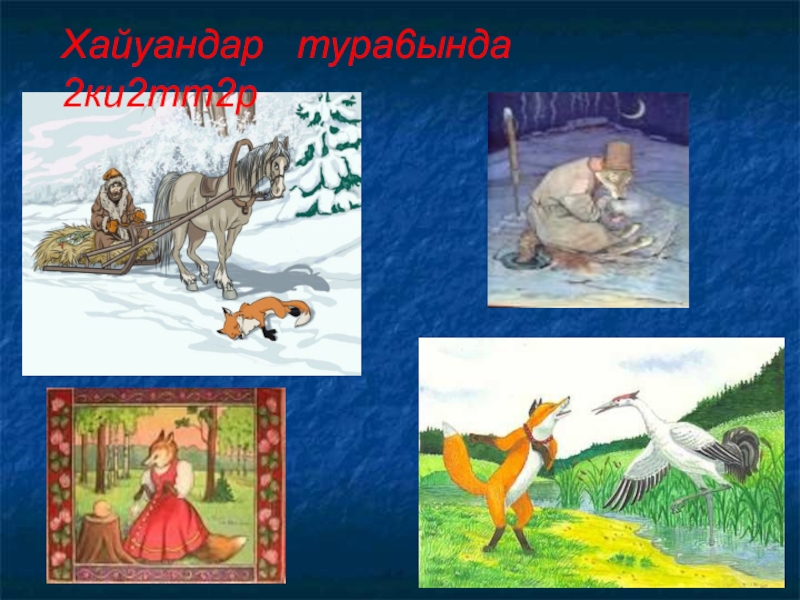 Хайуандар тура6ында 2ки2тт2р